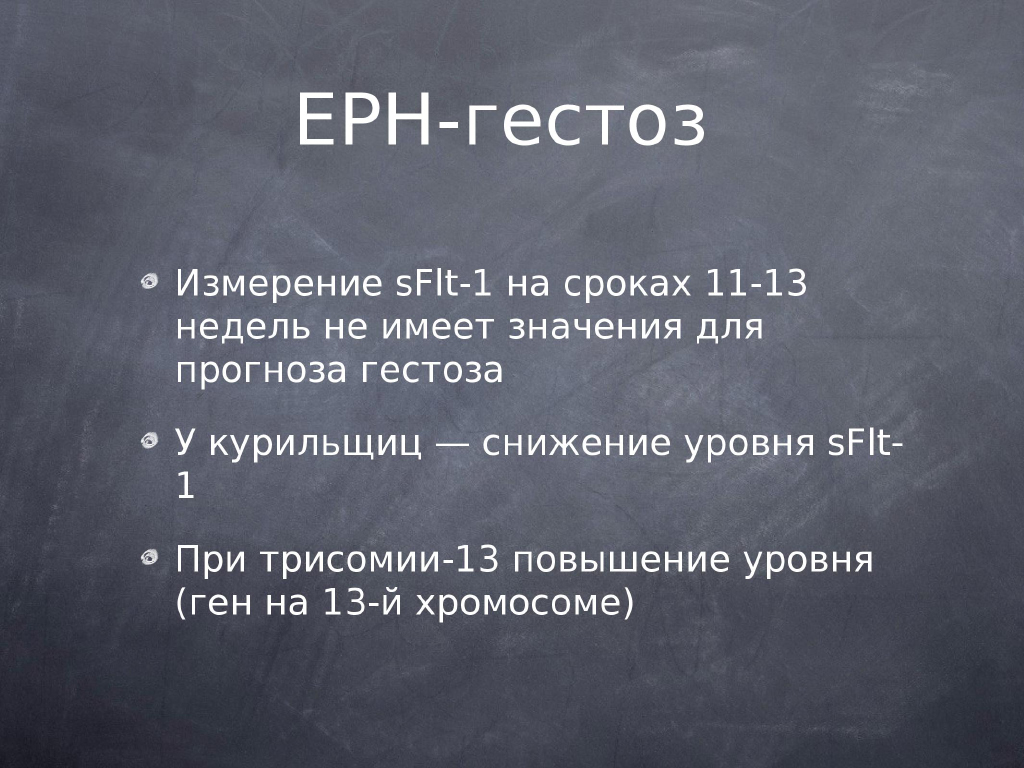 EPH-гестоз

Измерение sFlt-1 на сроках 11-13 недель не имеет значения для прогноза гестоза

У курильщиц — снижение уровня sFlt-1

При трисомии-13 повышение уровня (ген на 13-й хромосоме)